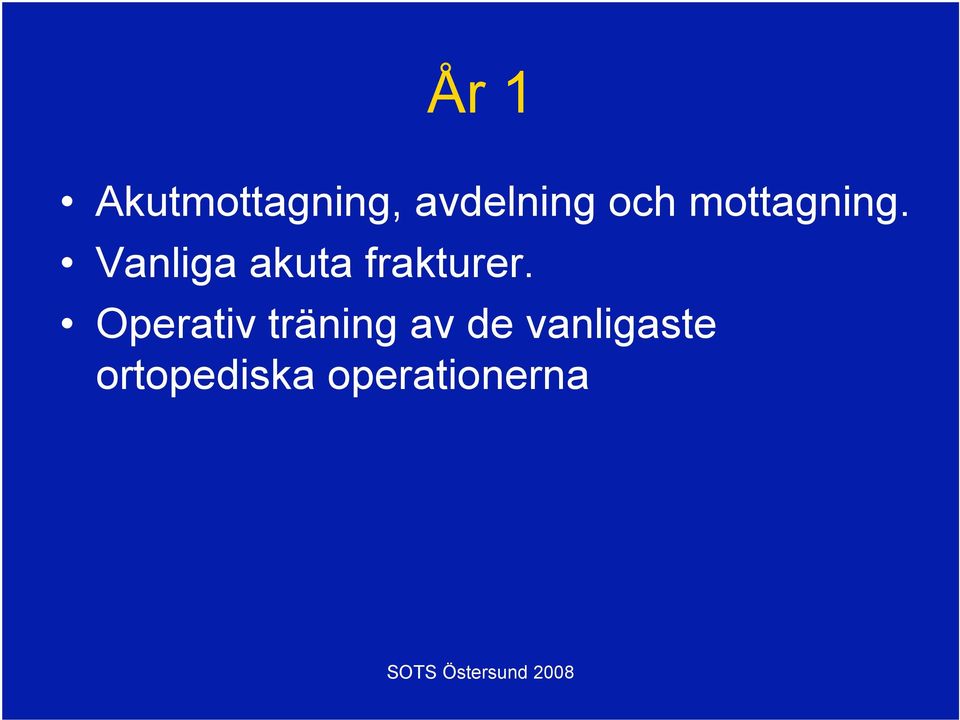 År 1

• Akutmottagning, avdelning och mottagning.
• Vanliga akuta frakturer.
• Operativ träning av de vanligaste ortopediska operationerna

SOTS Östersund 2008